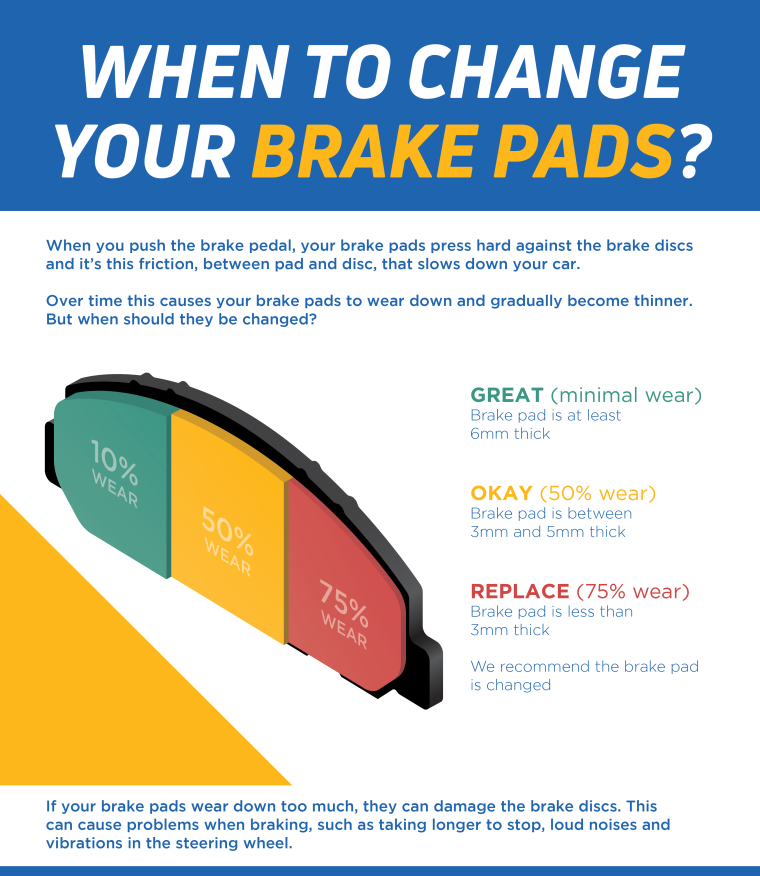 WHEN TO CHANGE YOUR BRAKE PADS?

When you push the brake pedal, your brake pads press hard against the brake discs and it's this friction, between pad and disc, that slows down your car.

Over time this causes your brake pads to wear down and gradually become thinner. But when should they be changed?

10% WEAR

50% WEAR

75% WEAR

GREAT (minimal wear)
Brake pad is at least 6mm thick

OKAY (50% wear)
Brake pad is between 3mm and 5mm thick

REPLACE (75% wear)
Brake pad is less than 3mm thick

We recommend the brake pad is changed

If your brake pads wear down too much, they can damage the brake discs. This can cause problems when braking, such as taking longer to stop, loud noises and vibrations in the steering wheel.